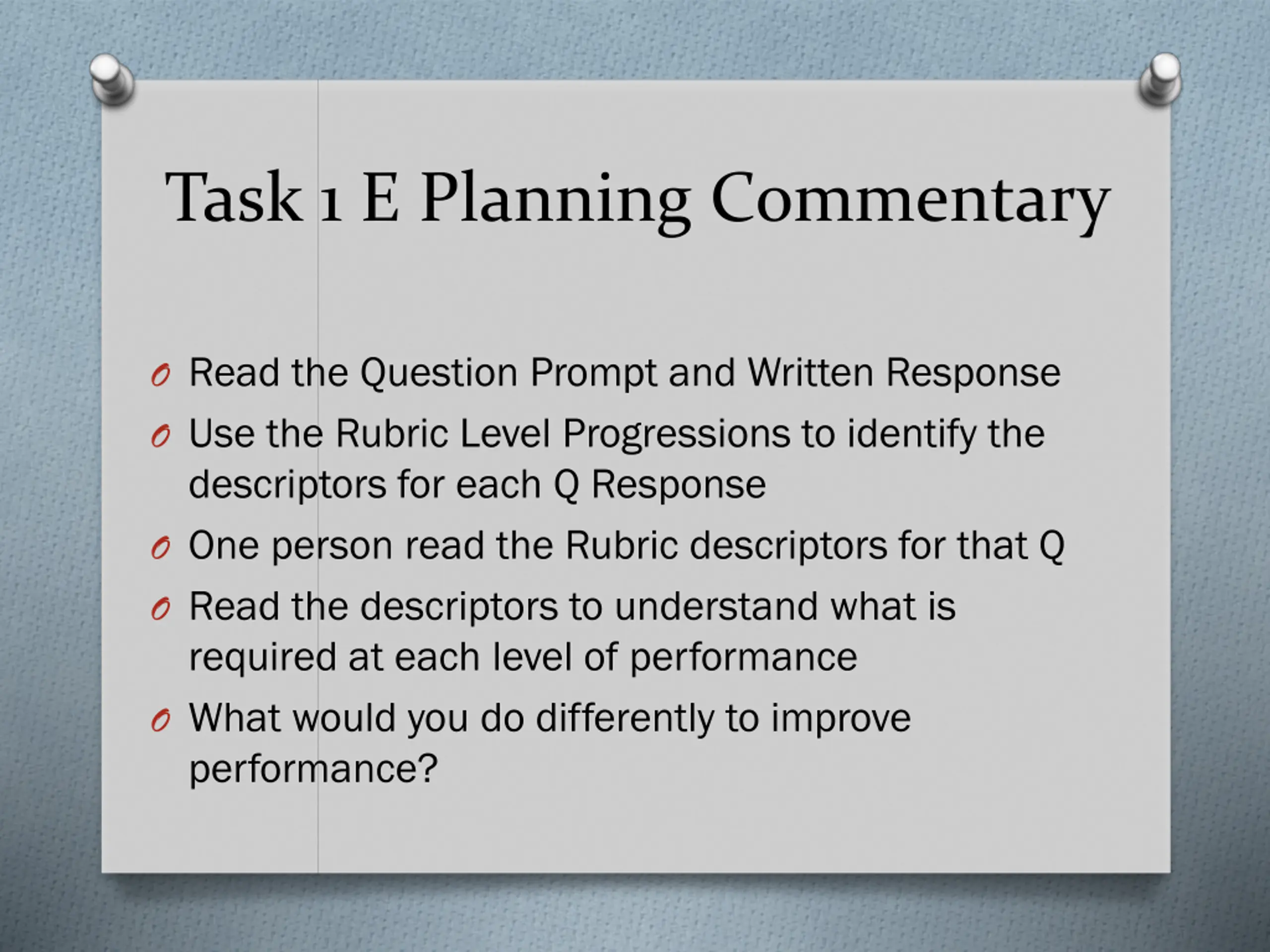 Task 1 E Planning Commentary

Read the Question Prompt and Written Response

Use the Rubric Level Progressions to identify the descriptors for each Q Response

One person read the Rubric descriptors for that Q

Read the descriptors to understand what is required at each level of performance

What would you do differently to improve performance?